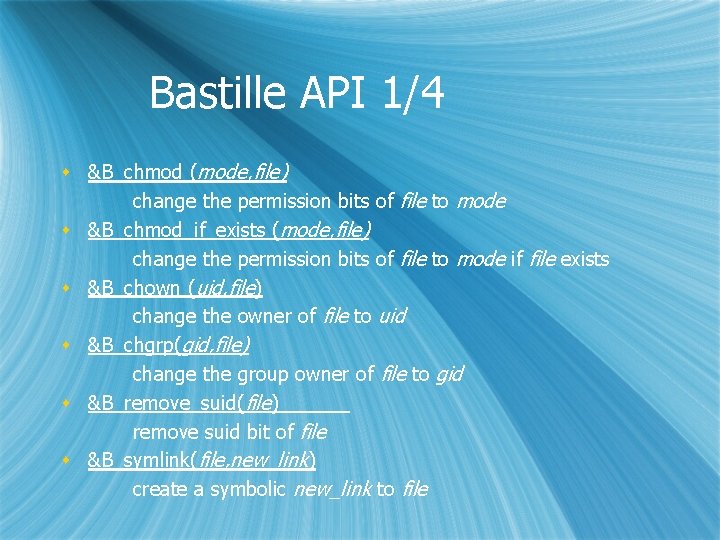 Bastille API 1/4

&B_chmod (mode,file)
change the permission bits of file to mode

&B_chmod_if_exists (mode,file)
change the permission bits of file to mode if file exists

&B_chown (uid,file)
change the owner of file to uid

&B_chgrp(gid,file)
change the group owner of file to gid

&B_remove_suid(file)
remove suid bit of file

&B_symlink(file,new_link)
create a symbolic new_link to file